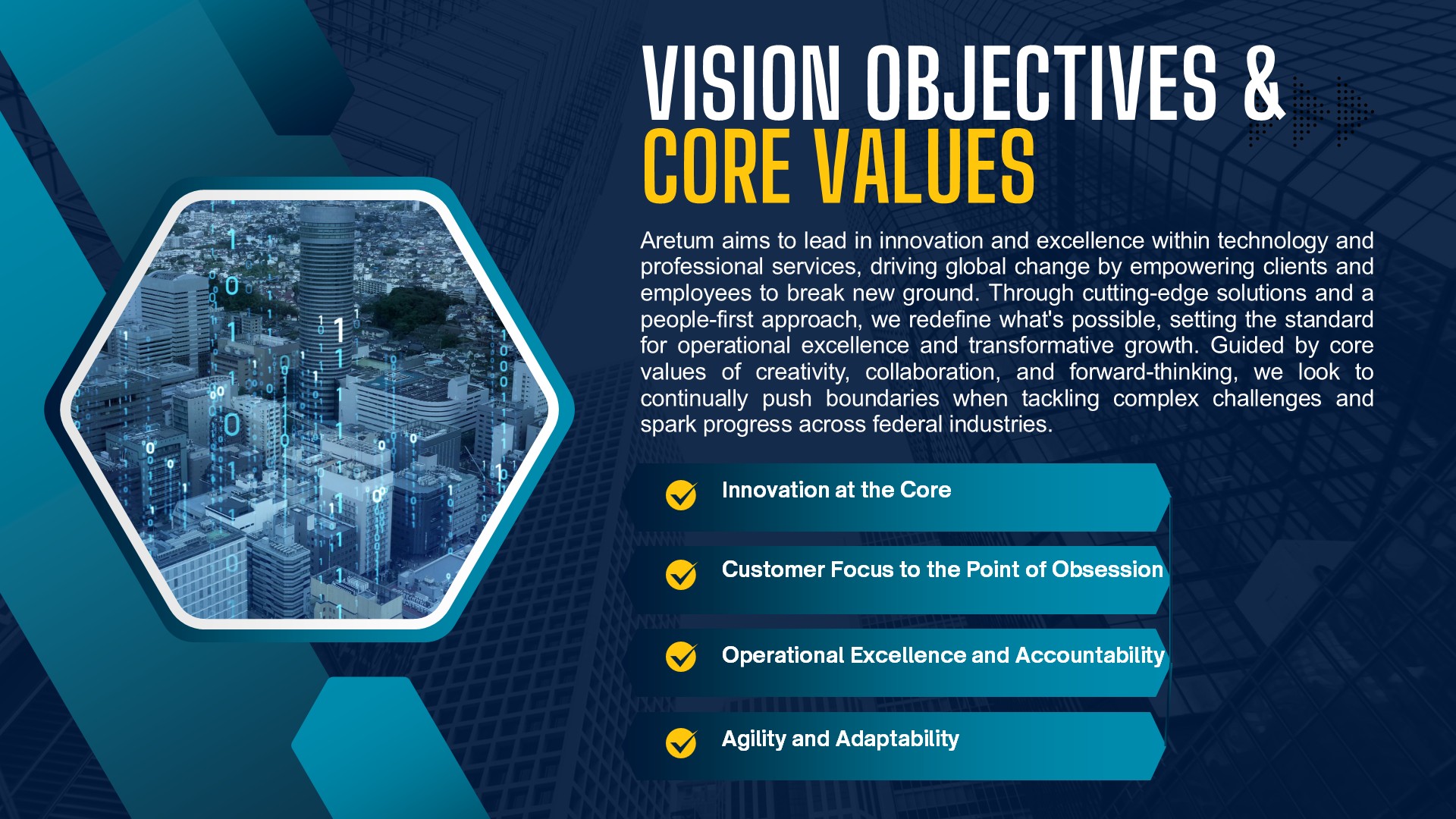 VISION OBJECTIVES &
CORE VALUES

Aretum aims to lead in innovation and excellence within technology and professional services, driving global change by empowering clients and employees to break new ground. Through cutting-edge solutions and a people-first approach, we redefine what's possible, setting the standard for operational excellence and transformative growth. Guided by core values of creativity, collaboration, and forward-thinking, we look to continually push boundaries when tackling complex challenges and spark progress across federal industries.

Innovation at the Core

Customer Focus to the Point of Obsession

Operational Excellence and Accountability

Agility and Adaptability